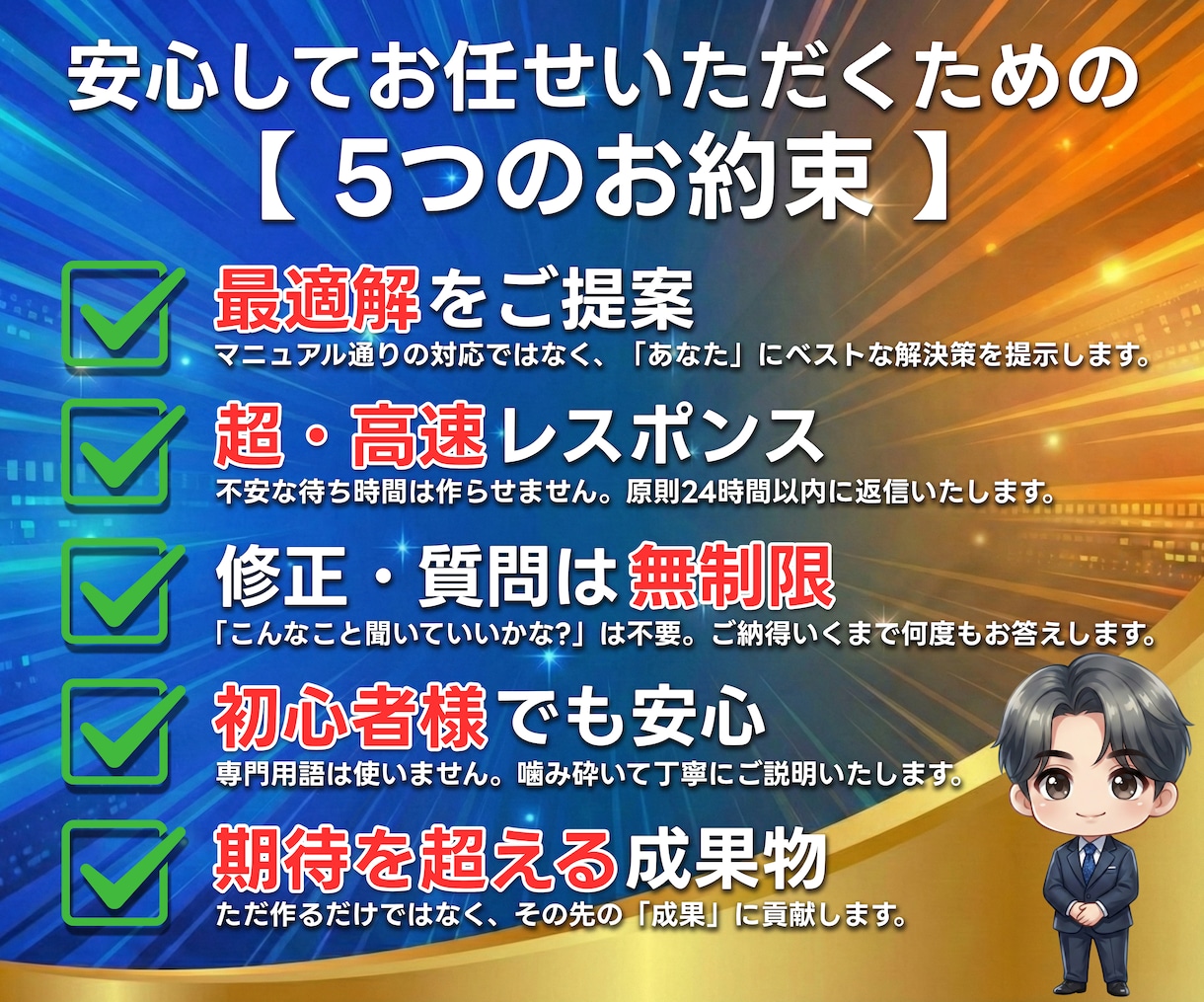 安心してお任せいただくための
【 5つのお約束 】

☑ 最適解をご提案
マニュアル通りの対応ではなく、「あなた」にベストな解決策を提示します。

☑ 超・高速レスポンス
不安な待ち時間は作らせません。原則24時間以内に返信いたします。

☑ 修正・質問は無制限
「こんなこと聞いていいかな?」は不要。ご納得いくまで何度もお答えします。

☑ 初心者様でも安心
専門用語は使いません。噛み砕いて丁寧にご説明いたします。

☑ 期待を超える成果物
ただ作るだけではなく、その先の「成果」に貢献します。